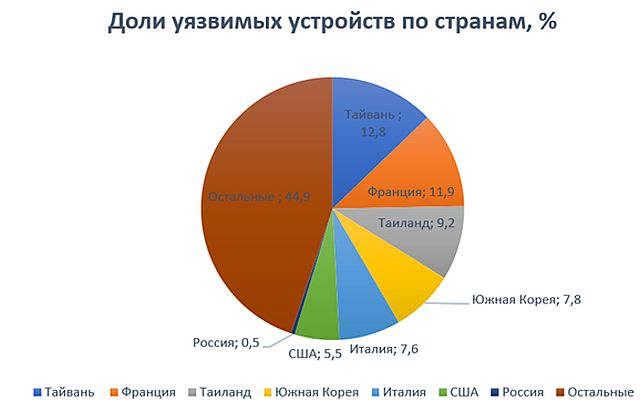 Доли уязвимых устройств по странам, %

Тайвань ; 12,8

Франция; 11,9

Таиланд; 9,2

Южная Корея; 7,8

Италия; 7,6

США; 5,5

Россия; 0,5

Остальные ; 44,9

Тайвань Франция Таиланд Южная Корея Италия США Россия Остальные